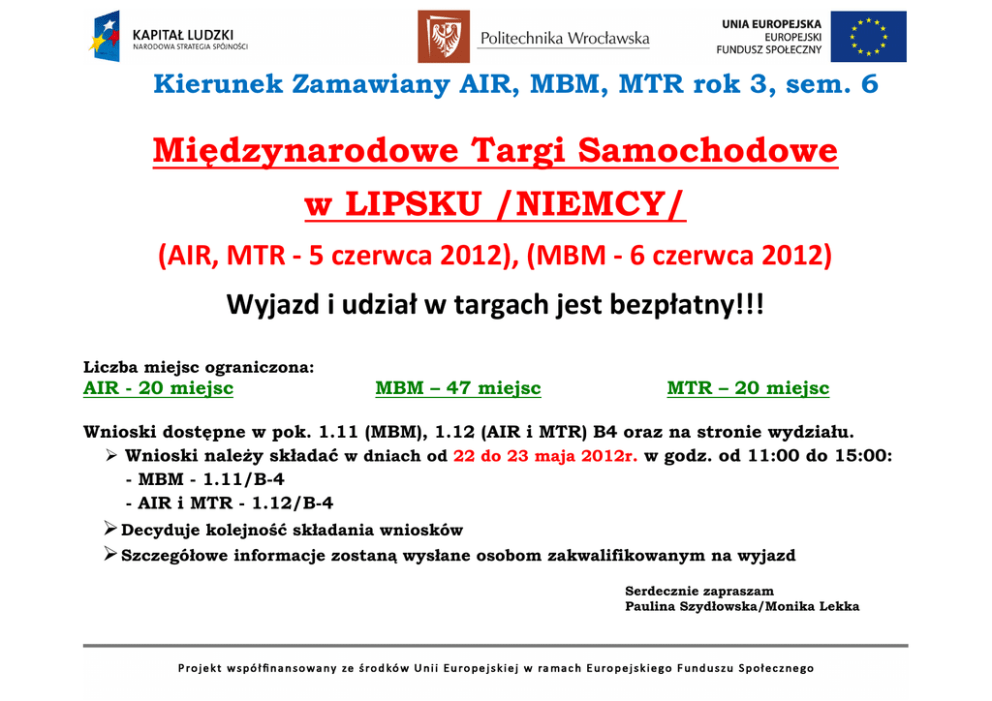 KAPITAŁ LUDZKI
NARODOWA STRATEGIA SPÓJNOŚCI

Politechnika Wrocławska

UNIA EUROPEJSKA
EUROPEJSKI
FUNDUSZ SPOŁECZNY

Kierunek Zamawiany AIR, MBM, MTR rok 3, sem. 6

Międzynarodowe Targi Samochodowe
w LIPSKU /NIEMCY/

(AIR, MTR - 5 czerwca 2012), (MBM - 6 czerwca 2012)

Wyjazd i udział w targach jest bezpłatny!!!

Liczba miejsc ograniczona:
AIR - 20 miejsc MBM – 47 miejsc MTR – 20 miejsc

Wnioski dostępne w pok. 1.11 (MBM), 1.12 (AIR i MTR) B4 oraz na stronie wydziału.
➢ Wnioski należy składać w dniach od 22 do 23 maja 2012r. w godz. od 11:00 do 15:00:
- MBM - 1.11/B-4
- AIR i MTR - 1.12/B-4
➢ Decyduje kolejność składania wniosków
➢ Szczegółowe informacje zostaną wysłane osobom zakwalifikowanym na wyjazd

Serdecznie zapraszam
Paulina Szydłowska/Monika Lekka

Projekt współfinansowany ze środków Unii Europejskiej w ramach Europejskiego Funduszu Społecznego